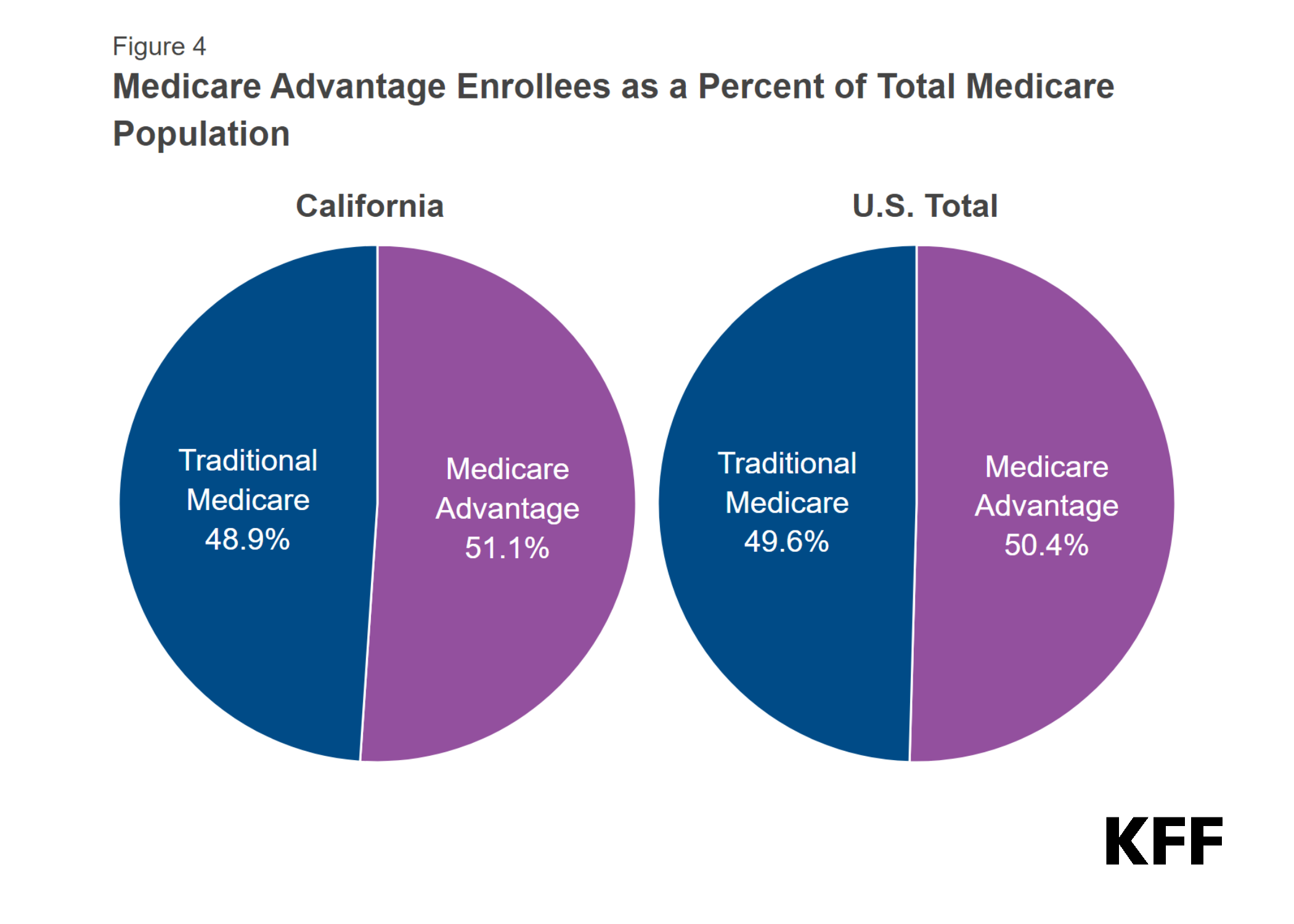 Figure 4

Medicare Advantage Enrollees as a Percent of Total Medicare Population

California

Traditional Medicare 48.9%

Medicare Advantage 51.1%

U.S. Total

Traditional Medicare 49.6%

Medicare Advantage 50.4%

KFF